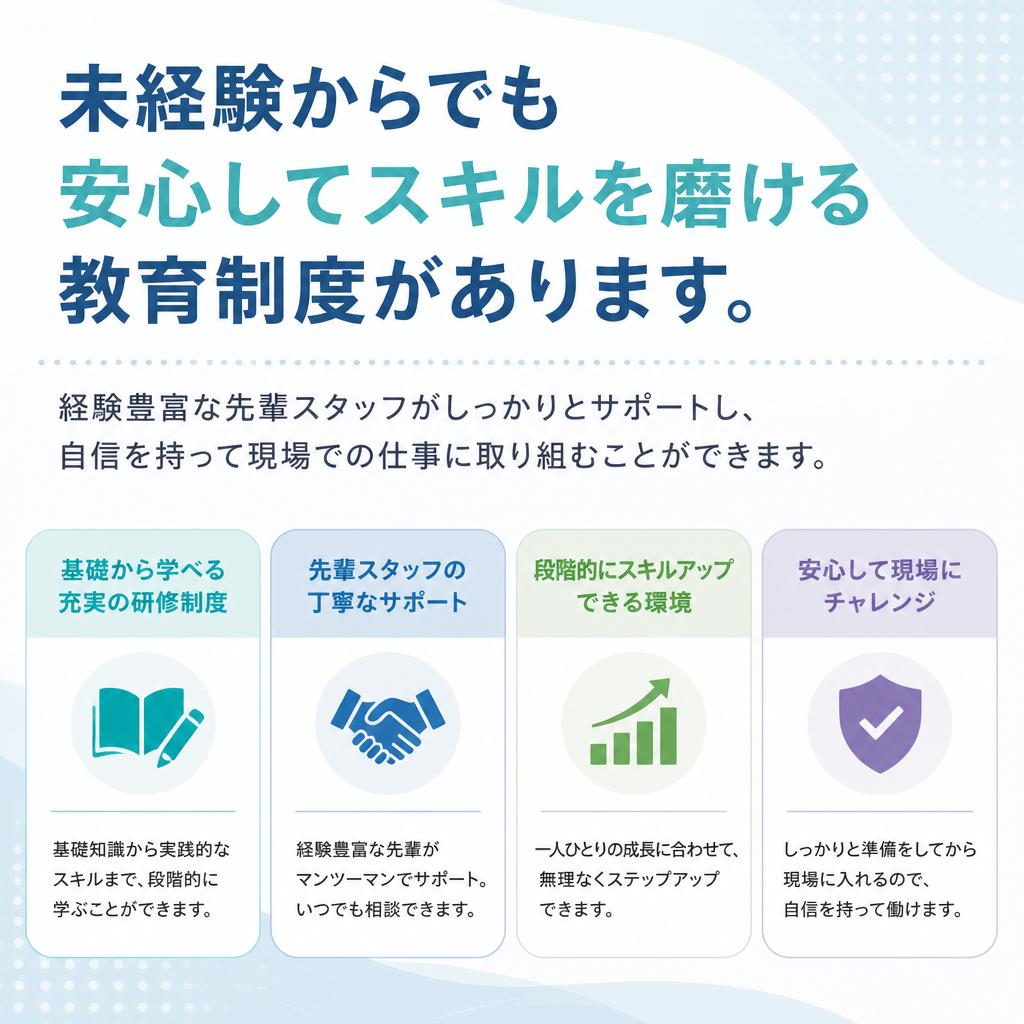 未経験からでも
安心してスキルを磨ける
教育制度があります。

経験豊富な先輩スタッフがしっかりとサポートし、
自信を持って現場での仕事に取り組むことができます。

基礎から学べる
充実の研修制度

基礎知識から実践的なスキルまで、段階的に学ぶことができます。

先輩スタッフの
丁寧なサポート

経験豊富な先輩がマンツーマンでサポート。いつでも相談できます。

段階的にスキルアップ
できる環境

一人ひとりの成長に合わせて、無理なくステップアップできます。

安心して現場に
チャレンジ

しっかりと準備をしてから現場に入れるので、自信を持って働けます。